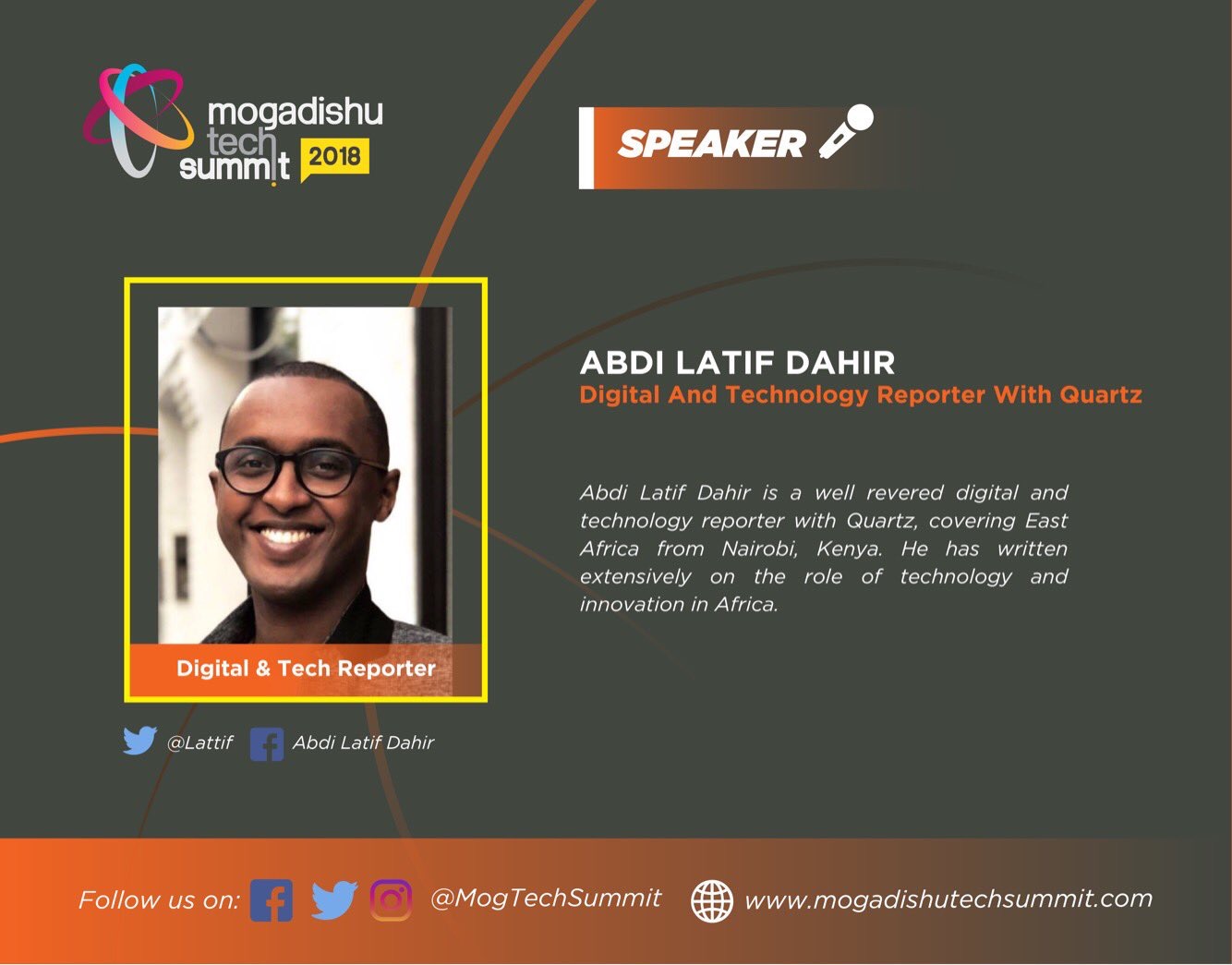 mogadishu tech summit 2018

SPEAKER

ABDI LATIF DAHIR
Digital And Technology Reporter With Quartz

Abdi Latif Dahir is a well revered digital and technology reporter with Quartz, covering East Africa from Nairobi, Kenya. He has written extensively on the role of technology and innovation in Africa.

Digital & Tech Reporter

@Lattif Abdi Latif Dahir

Follow us on: @MogTechSummit www.mogadishutechsummit.com